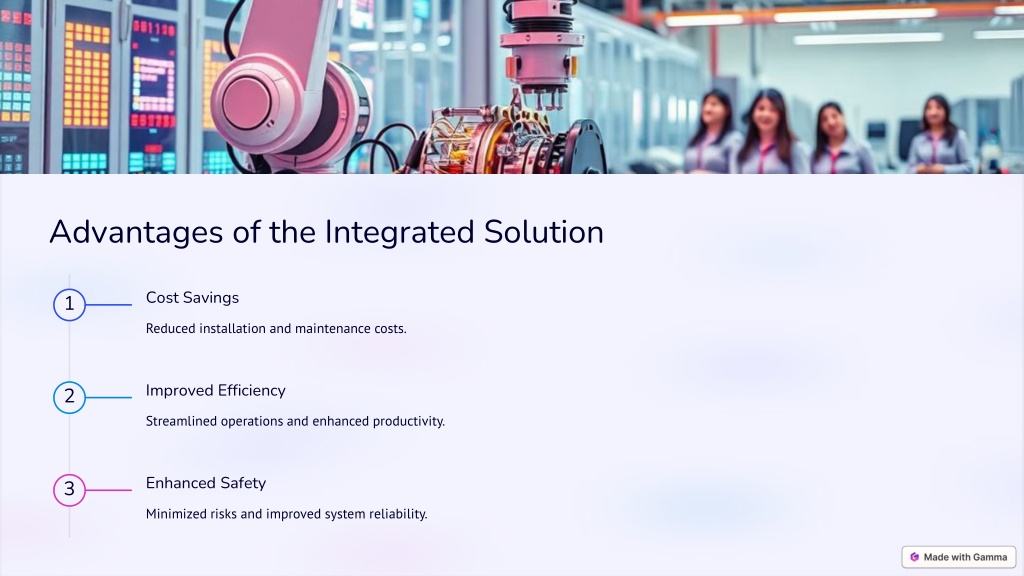 Advantages of the Integrated Solution

1

Cost Savings

Reduced installation and maintenance costs.

2

Improved Efficiency

Streamlined operations and enhanced productivity.

3

Enhanced Safety

Minimized risks and improved system reliability.

Made with Gamma